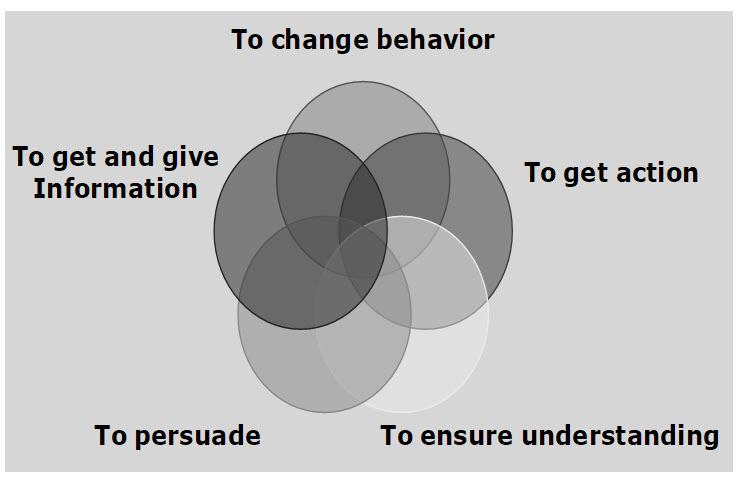 To change behavior

To get and give Information

To get action

To persuade

To ensure understanding